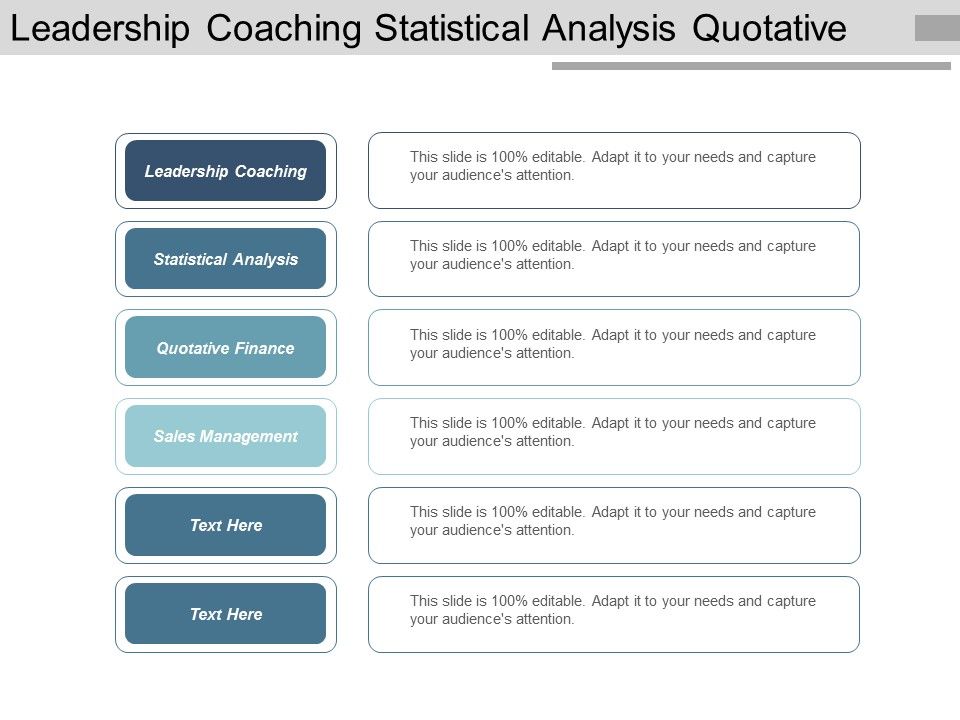 Leadership Coaching Statistical Analysis Quotative

Leadership Coaching

This slide is 100% editable. Adapt it to your needs and capture your audience's attention.

Statistical Analysis

This slide is 100% editable. Adapt it to your needs and capture your audience's attention.

Quotative Finance

This slide is 100% editable. Adapt it to your needs and capture your audience's attention.

Sales Management

This slide is 100% editable. Adapt it to your needs and capture your audience's attention.

Text Here

This slide is 100% editable. Adapt it to your needs and capture your audience's attention.

Text Here

This slide is 100% editable. Adapt it to your needs and capture your audience's attention.